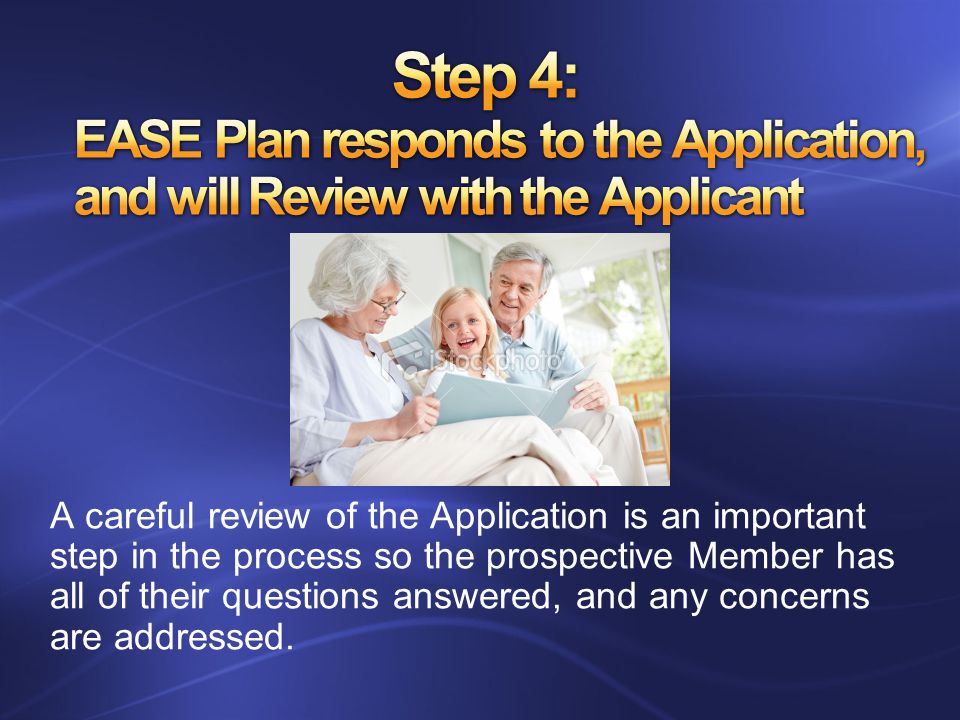 Step 4:
EASE Plan responds to the Application, and will Review with the Applicant

iStockphoto

A careful review of the Application is an important step in the process so the prospective Member has all of their questions answered, and any concerns are addressed.